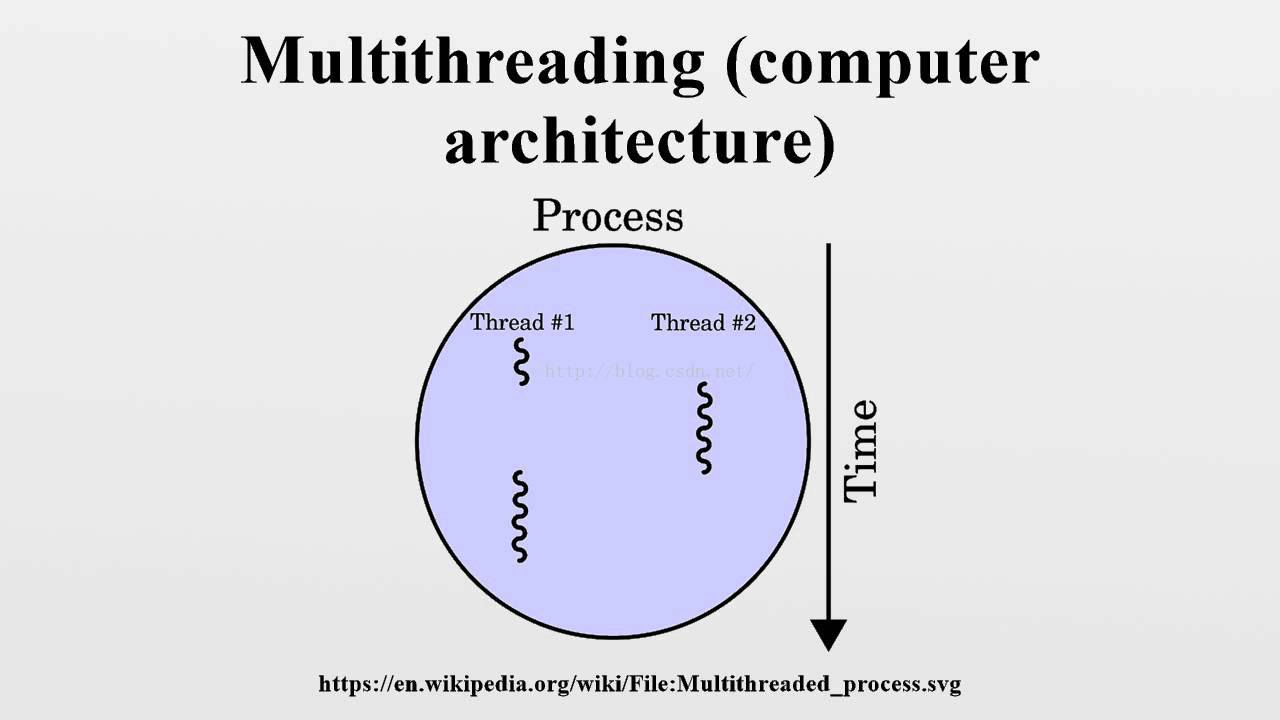 Multithreading (computer architecture)

Process

Thread #1

Thread #2

http://blog.csdn.net/

Time

https://en.wikipedia.org/wiki/File:Multithreaded_process.svg